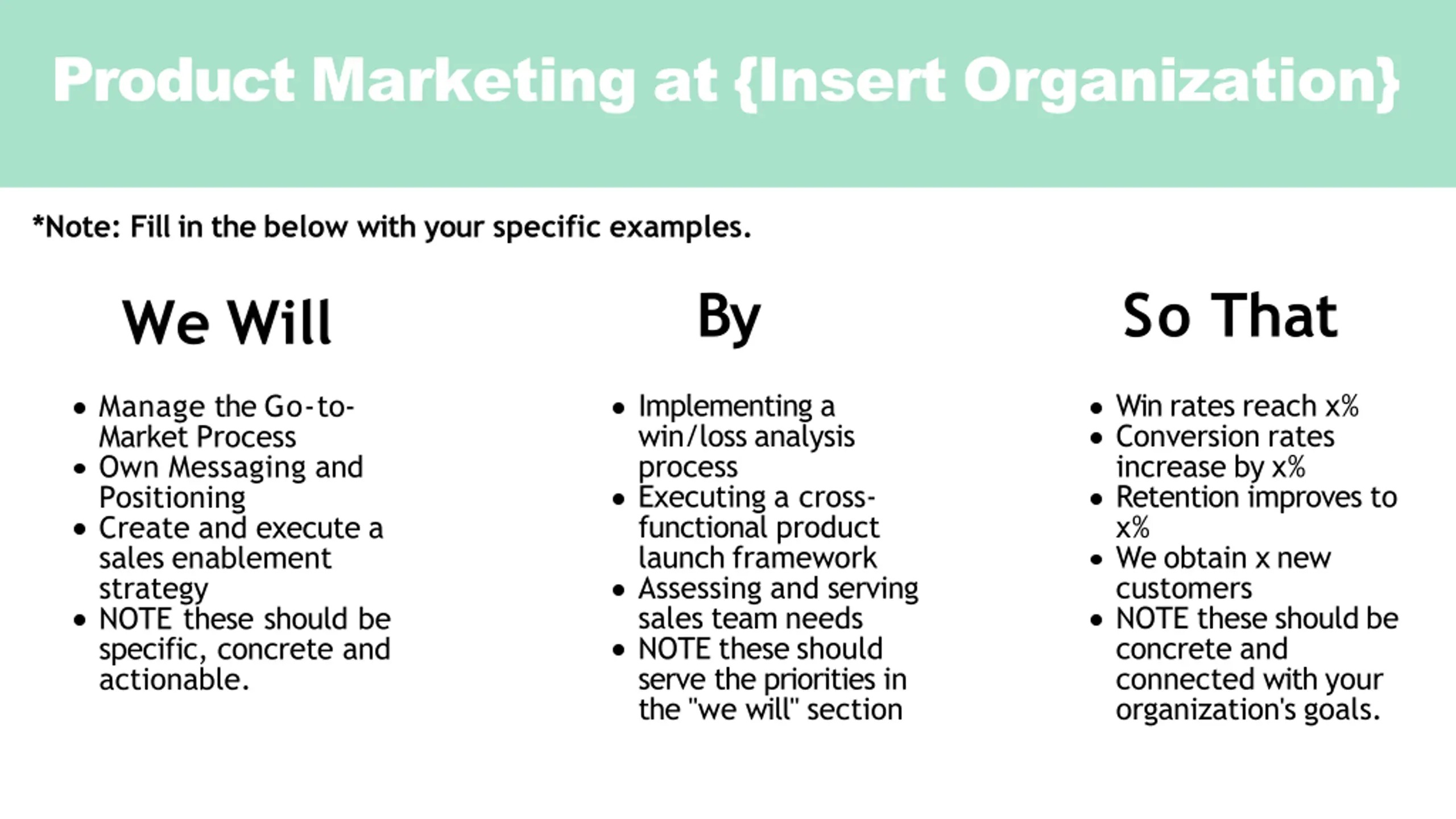 Product Marketing at {Insert Organization}

*Note: Fill in the below with your specific examples.

We Will

- Manage the Go-to-Market Process
- Own Messaging and Positioning
- Create and execute a sales enablement strategy
- NOTE these should be specific, concrete and actionable.

By

- Implementing a win/loss analysis process
- Executing a cross-functional product launch framework
- Assessing and serving sales team needs
- NOTE these should serve the priorities in the "we will" section

So That

- Win rates reach x%
- Conversion rates increase by x%
- Retention improves to x%
- We obtain x new customers
- NOTE these should be concrete and connected with your organization's goals.